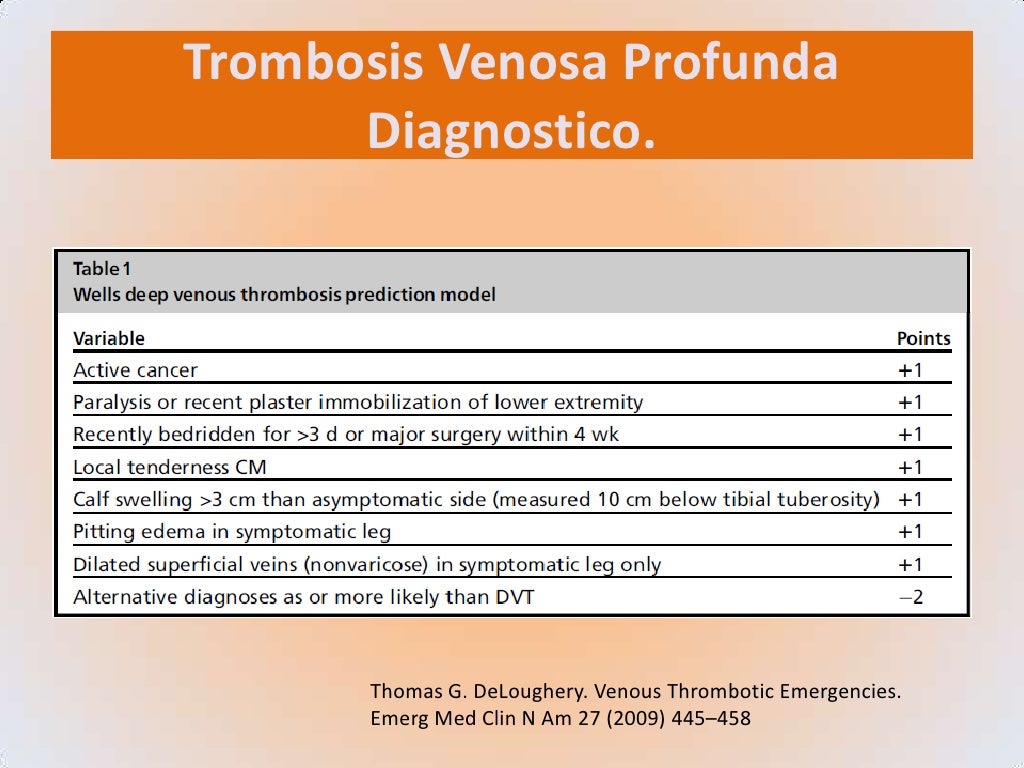 Trombosis Venosa Profunda Diagnostico.

Table 1
Wells deep venous thrombosis prediction model

| Variable | Points |
|---|---|
| Active cancer | +1 |
| Paralysis or recent plaster immobilization of lower extremity | +1 |
| Recently bedridden for >3 d or major surgery within 4 wk | +1 |
| Local tenderness CM | +1 |
| Calf swelling >3 cm than asymptomatic side (measured 10 cm below tibial tuberosity) | +1 |
| Pitting edema in symptomatic leg | +1 |
| Dilated superficial veins (nonvaricose) in symptomatic leg only | +1 |
| Alternative diagnoses as or more likely than DVT | −2 |

Thomas G. DeLoughery. Venous Thrombotic Emergencies. Emerg Med Clin N Am 27 (2009) 445–458